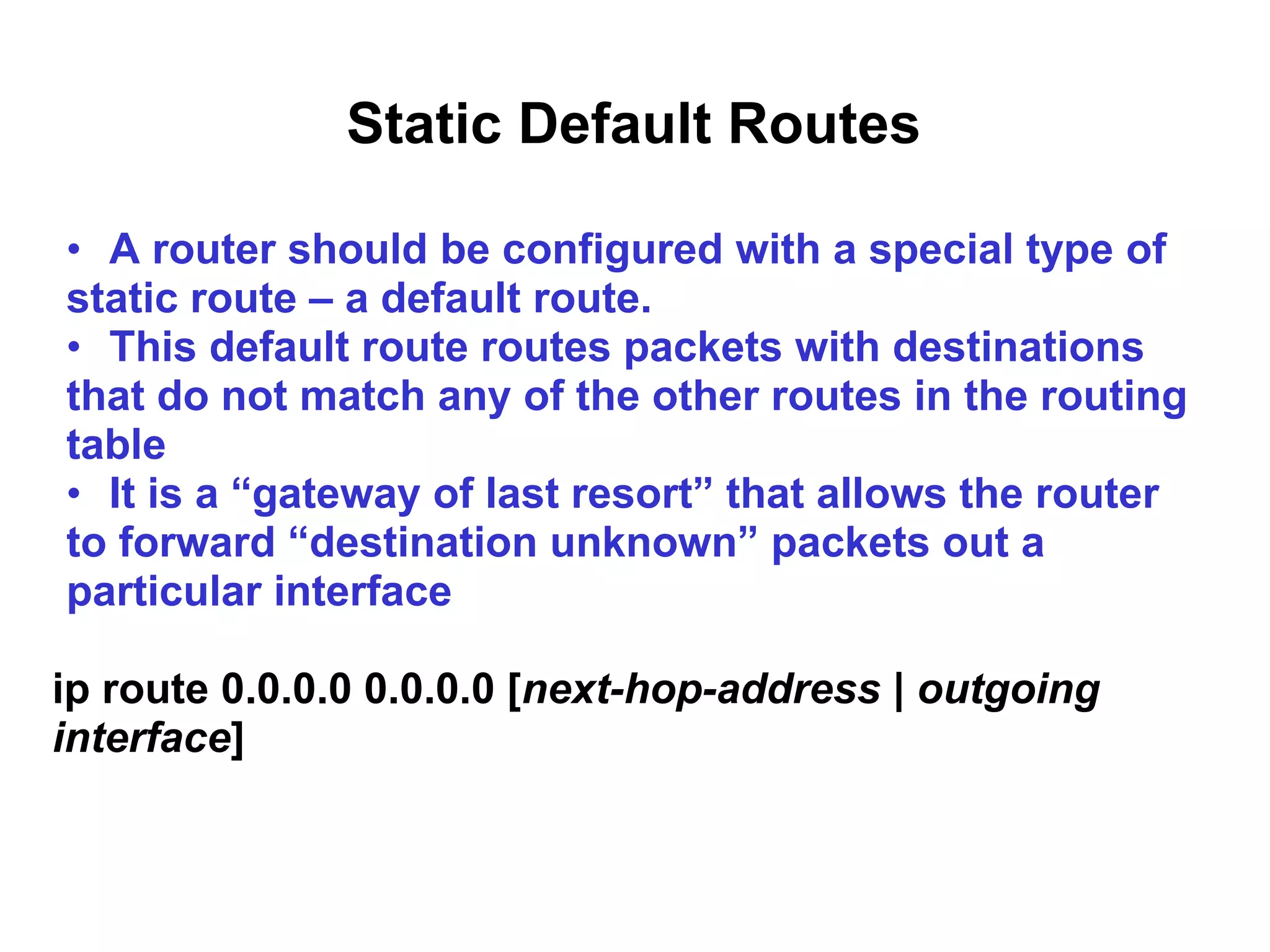 Static Default Routes

• A router should be configured with a special type of static route – a default route.
• This default route routes packets with destinations that do not match any of the other routes in the routing table
• It is a “gateway of last resort” that allows the router to forward “destination unknown” packets out a particular interface

ip route 0.0.0.0 0.0.0.0 [next-hop-address | outgoing interface]